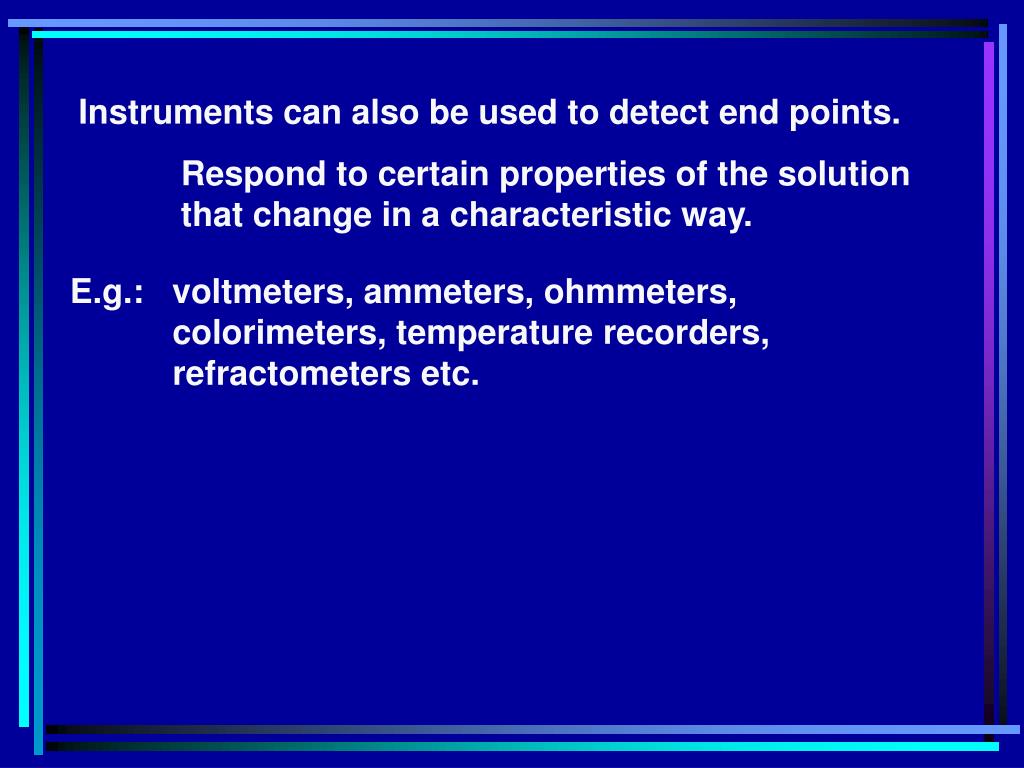 Instruments can also be used to detect end points.

Respond to certain properties of the solution that change in a characteristic way.

E.g.: voltmeters, ammeters, ohmmeters, colorimeters, temperature recorders, refractometers etc.